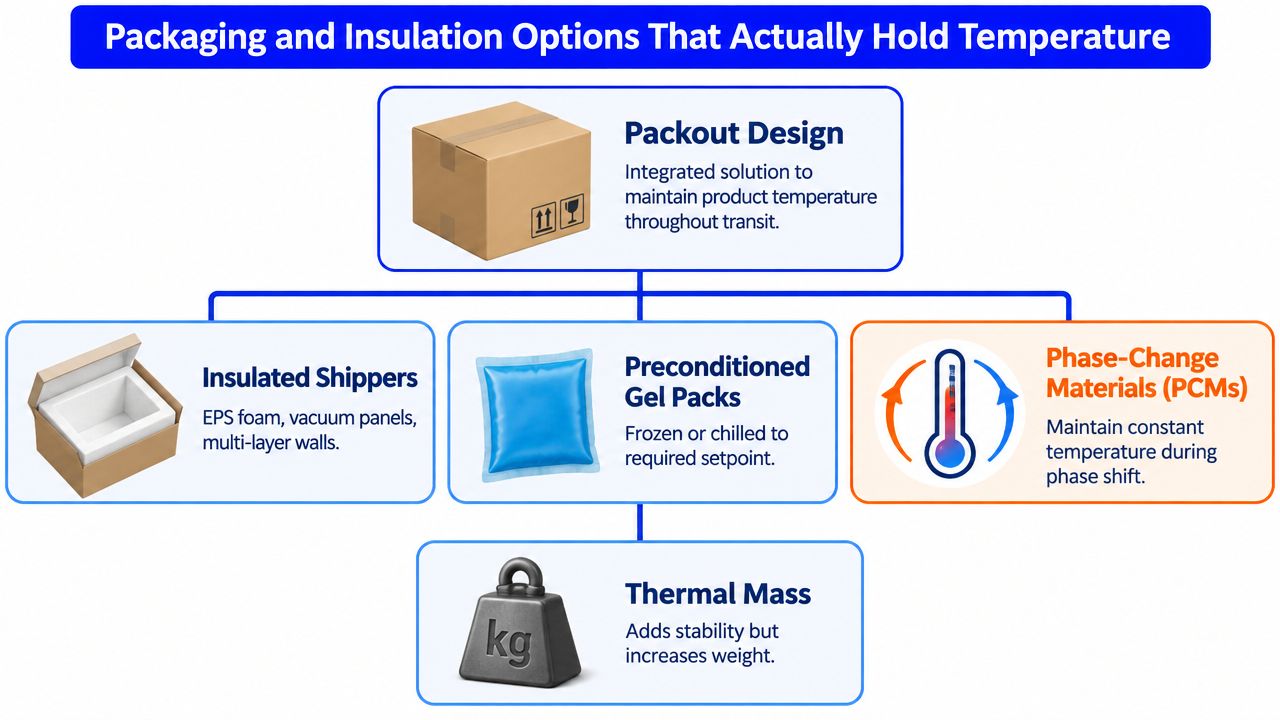 Packaging and Insulation Options That Actually Hold Temperature

Packout Design
Integrated solution to maintain product temperature throughout transit.

Insulated Shippers
EPS foam, vacuum panels, multi-layer walls.

Preconditioned Gel Packs
Frozen or chilled to required setpoint.

Phase-Change Materials (PCMs)
Maintain constant temperature during phase shift.

kg

Thermal Mass
Adds stability but increases weight.